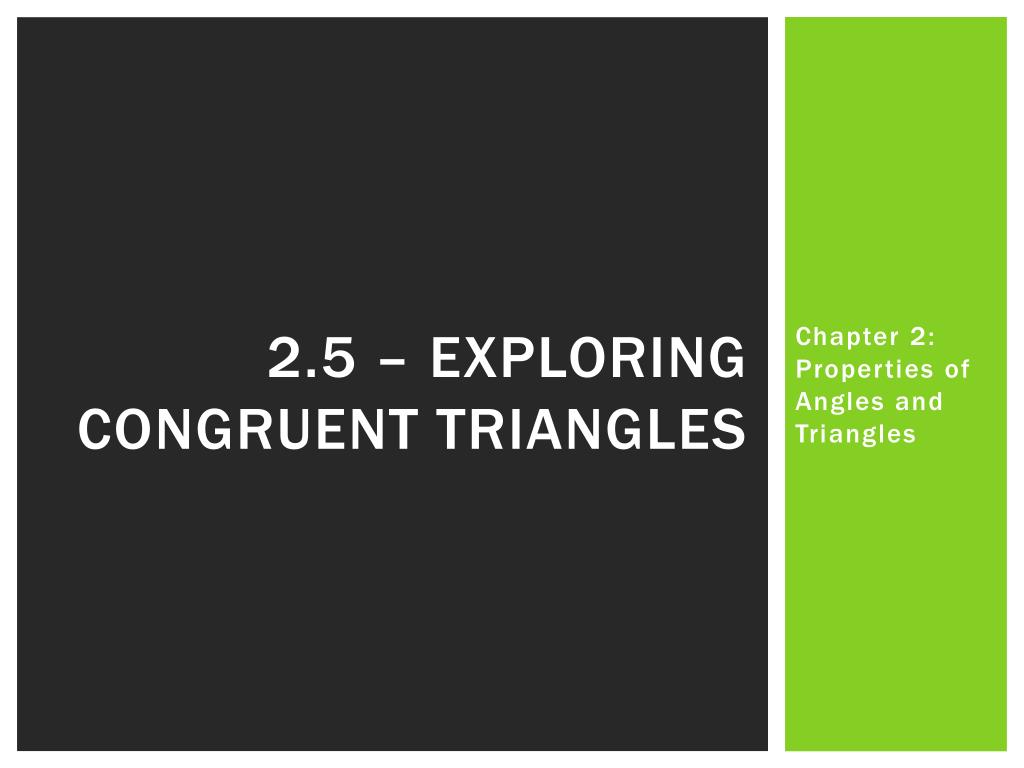 2.5 – EXPLORING CONGRUENT TRIANGLES

Chapter 2: Properties of Angles and Triangles